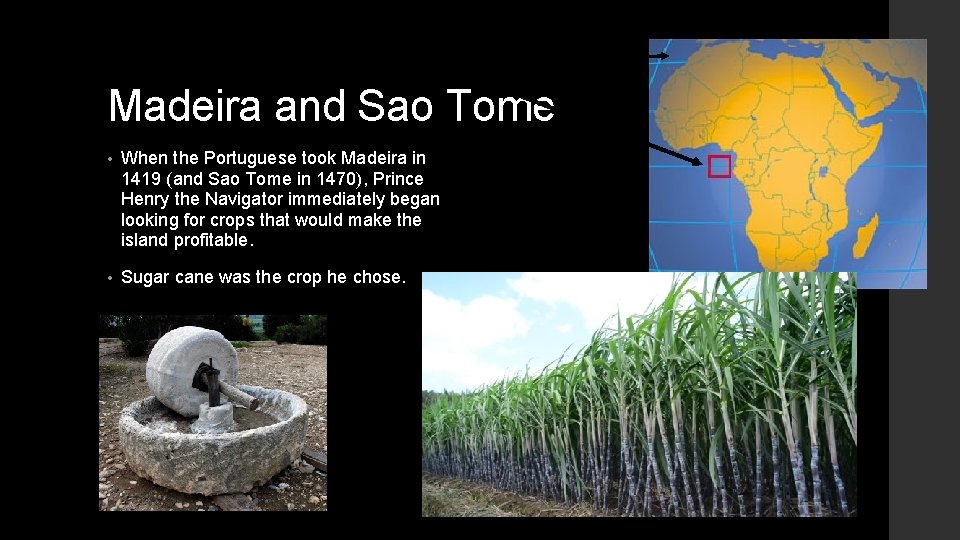 Madeira and Sao Tome

• When the Portuguese took Madeira in 1419 (and Sao Tome in 1470), Prince Henry the Navigator immediately began looking for crops that would make the island profitable.

• Sugar cane was the crop he chose.